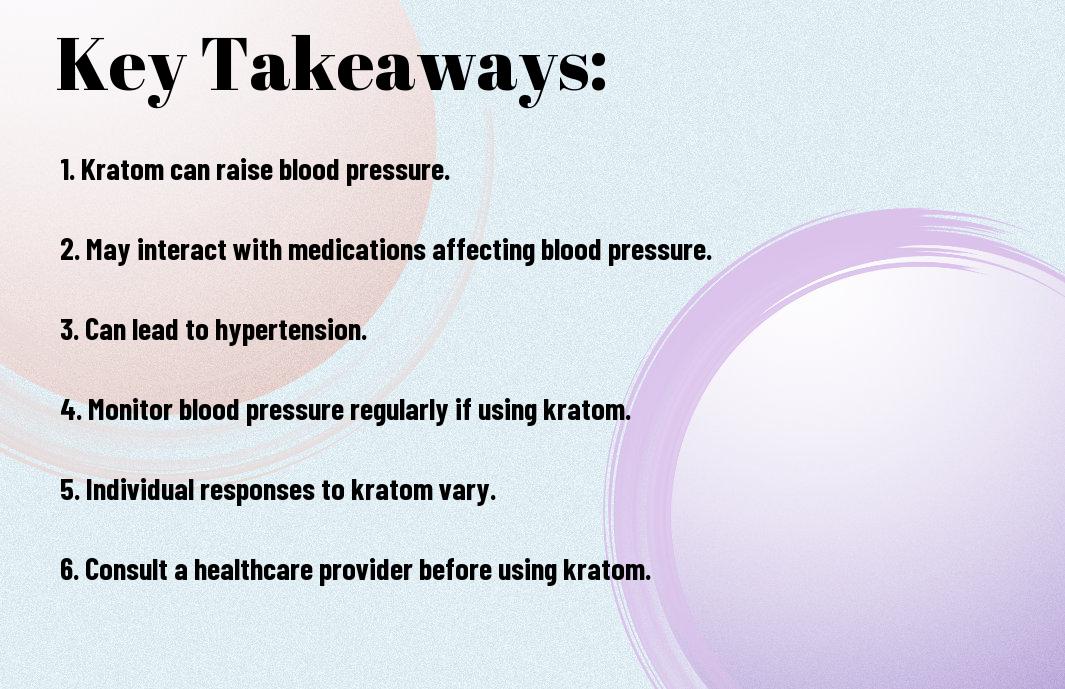 Key Takeaways:

1. Kratom can raise blood pressure.

2. May interact with medications affecting blood pressure.

3. Can lead to hypertension.

4. Monitor blood pressure regularly if using kratom.

5. Individual responses to kratom vary.

6. Consult a healthcare provider before using kratom.